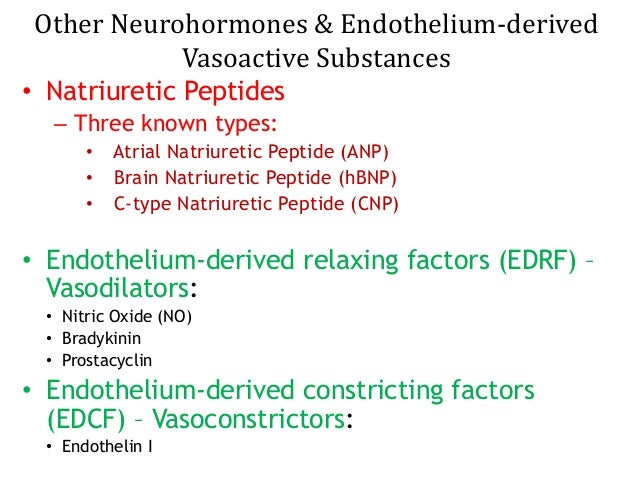 Other Neurohormones & Endothelium-derived Vasoactive Substances

• Natriuretic Peptides
 – Three known types:
  • Atrial Natriuretic Peptide (ANP)
  • Brain Natriuretic Peptide (hBNP)
  • C-type Natriuretic Peptide (CNP)

• Endothelium-derived relaxing factors (EDRF) – Vasodilators:
 • Nitric Oxide (NO)
 • Bradykinin
 • Prostacyclin

• Endothelium-derived constricting factors (EDCF) – Vasoconstrictors:
 • Endothelin I